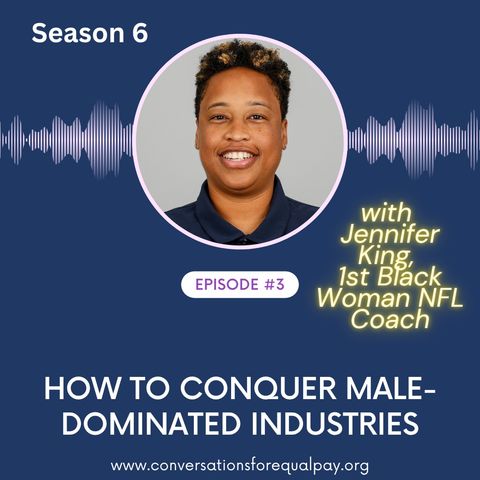 Season 6

with Jennifer King, 1st Black Woman NFL Coach

EPISODE #3

HOW TO CONQUER MALE-DOMINATED INDUSTRIES

www.conversationsforequalpay.org